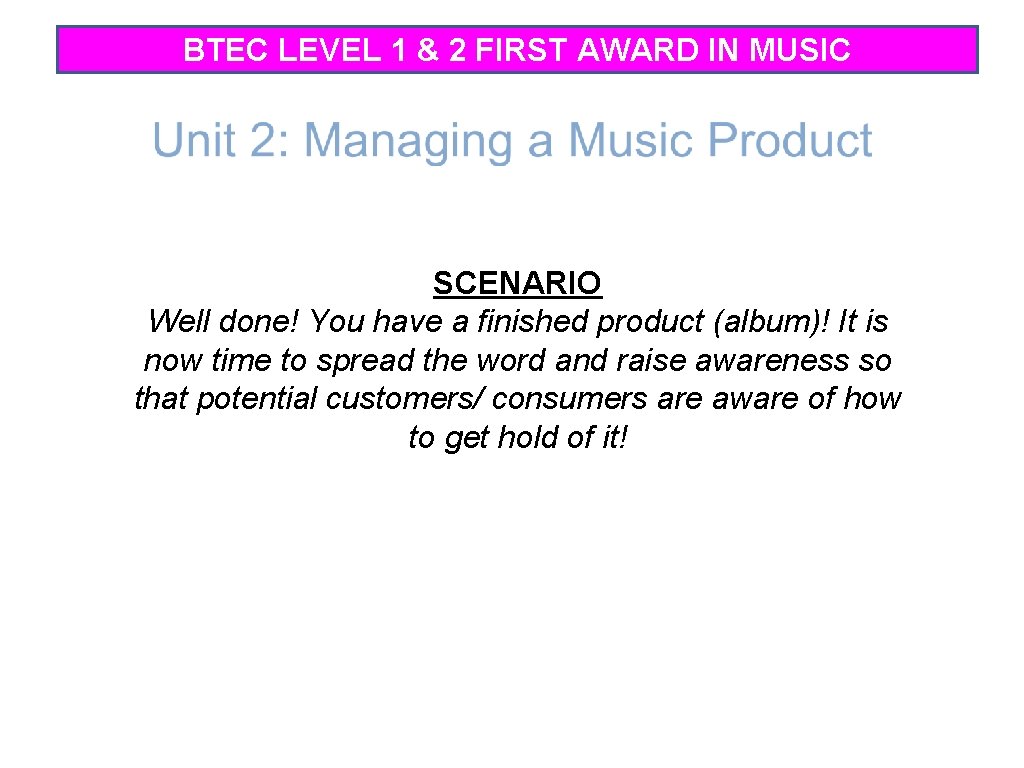 BTEC LEVEL 1 & 2 FIRST AWARD IN MUSIC

Unit 2: Managing a Music Product

SCENARIO
Well done! You have a finished product (album)! It is now time to spread the word and raise awareness so that potential customers/ consumers are aware of how to get hold of it!